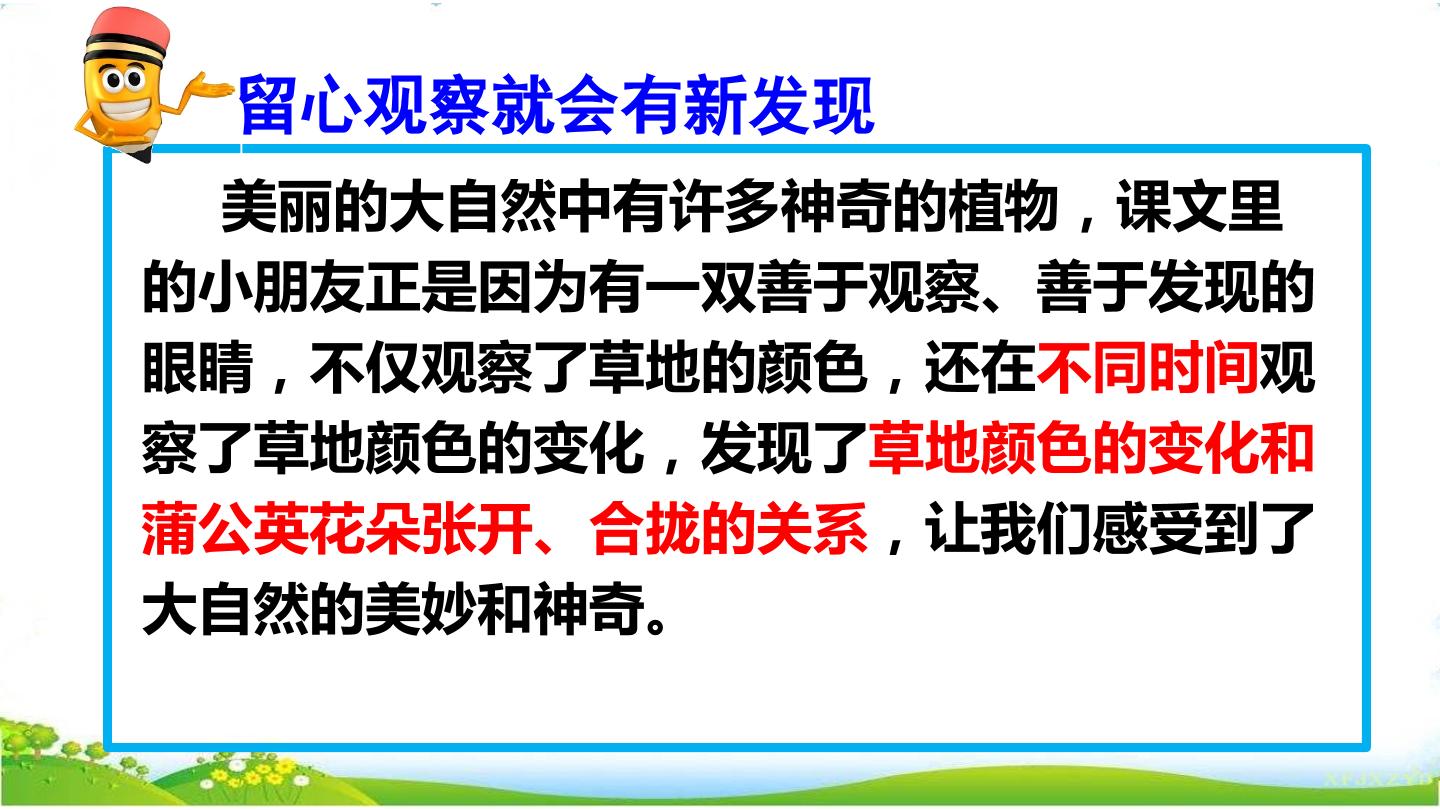 留心观察就会有新发现

美丽的大自然中有许多神奇的植物，课文里的小朋友正是因为有一双善于观察、善于发现的眼睛，不仅观察了草地的颜色，还在不同时间观察了草地颜色的变化，发现了草地颜色的变化和蒲公英花朵张开、合拢的关系，让我们感受到了大自然的美妙和神奇。